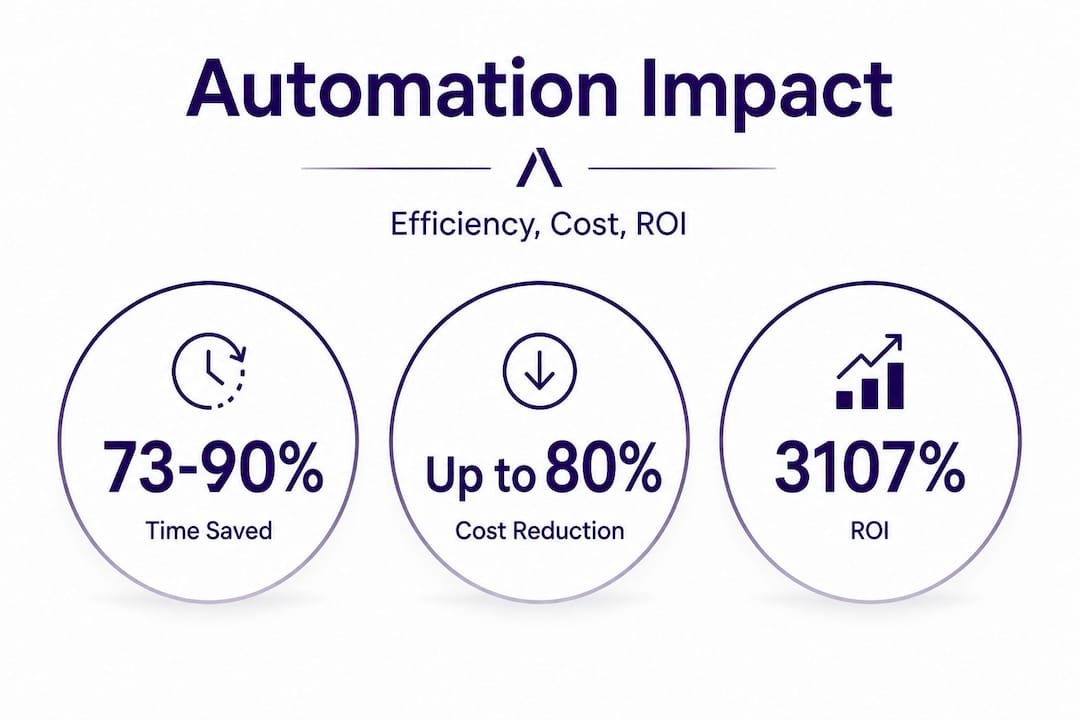 Automation Impact

Efficiency, Cost, ROI

73-90%
Time Saved

Up to 80%
Cost Reduction

3107%
ROI